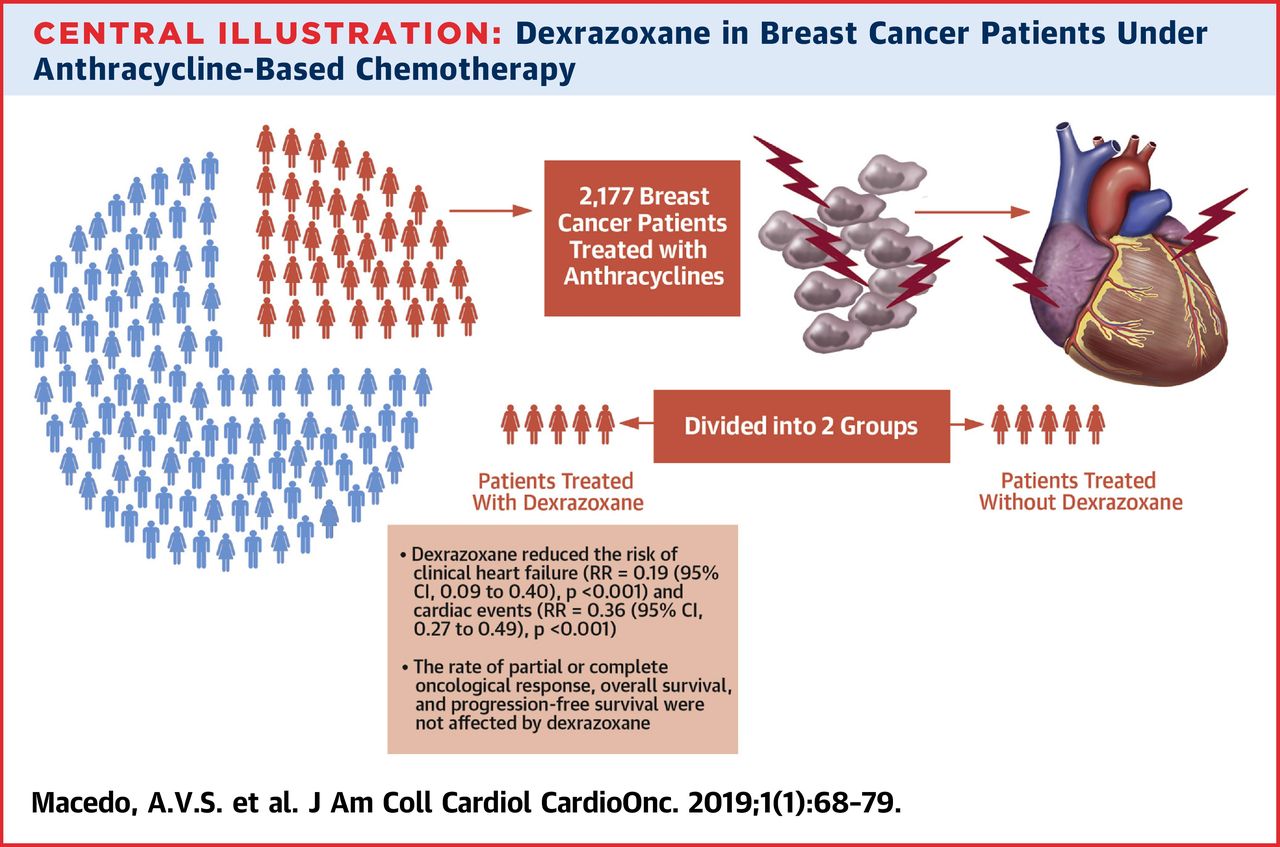 CENTRAL ILLUSTRATION: Dexrazoxane in Breast Cancer Patients Under Anthracycline-Based Chemotherapy

2,177 Breast Cancer Patients Treated with Anthracyclines

Divided into 2 Groups

Patients Treated With Dexrazoxane

Patients Treated Without Dexrazoxane

• Dexrazoxane reduced the risk of clinical heart failure (RR = 0.19 (95% CI, 0.09 to 0.40), p <0.001) and cardiac events (RR = 0.36 (95% CI, 0.27 to 0.49), p <0.001)

• The rate of partial or complete oncological response, overall survival, and progression-free survival were not affected by dexrazoxane

Macedo, A.V.S. et al. J Am Coll Cardiol CardioOnc. 2019;1(1):68-79.